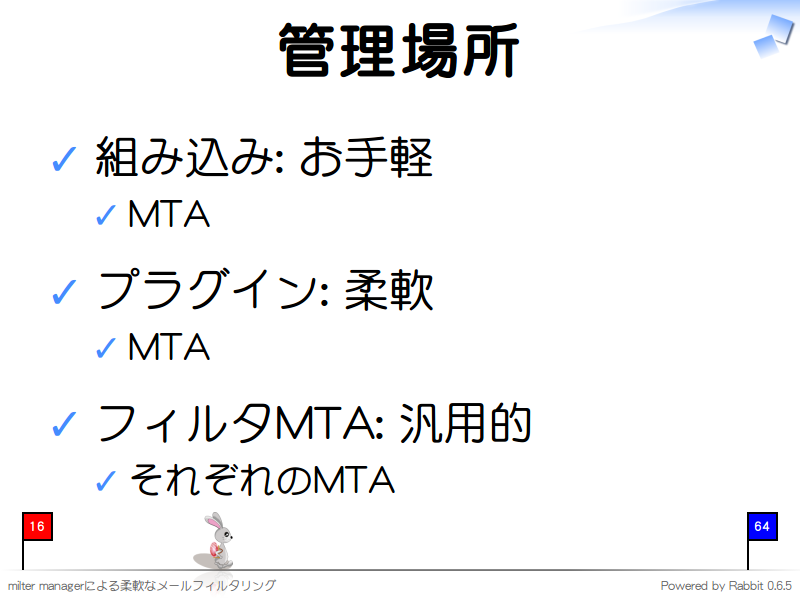 管理場所

✓ 組み込み: お手軽

✓ MTA

✓ プラグイン: 柔軟

✓ MTA

✓ フィルタMTA: 汎用的

✓ それぞれのMTA

16

64

milter managerによる柔軟なメールフィルタリング

Powered by Rabbit 0.6.5